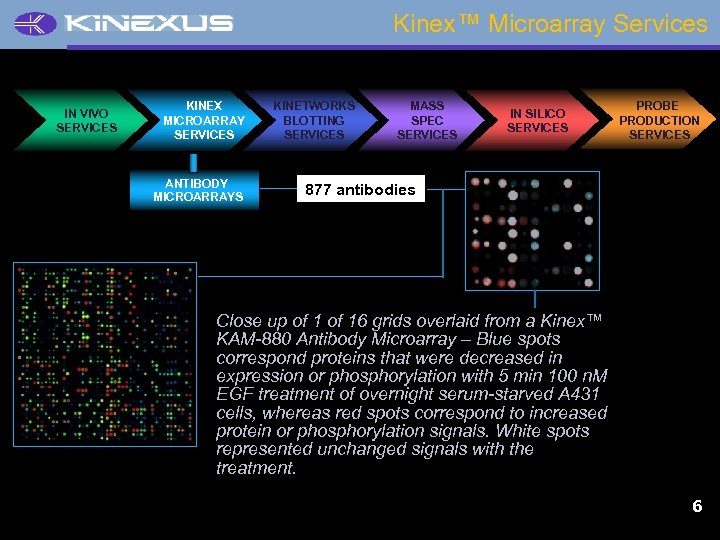 KINEXUS

Kinex™ Microarray Services

IN VIVO SERVICES

KINEX MICROARRAY SERVICES

KINETWORKS BLOTTING SERVICES

MASS SPEC SERVICES

IN SILICO SERVICES

PROBE PRODUCTION SERVICES

ANTIBODY MICROARRAYS

877 antibodies

Close up of 1 of 16 grids overlaid from a Kinex™ KAM-880 Antibody Microarray – Blue spots correspond proteins that were decreased in expression or phosphorylation with 5 min 100 nM EGF treatment of overnight serum-starved A431 cells, whereas red spots correspond to increased protein or phosphorylation signals. White spots represented unchanged signals with the treatment.

6